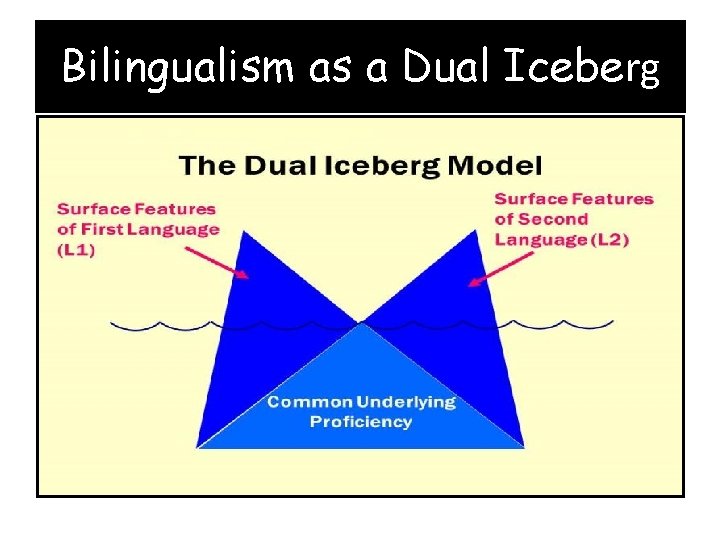 Bilingualism as a Dual Iceberg

The Dual Iceberg Model

Surface Features of First Language (L1)

Surface Features of Second Language (L2)

Common Underlying Proficiency